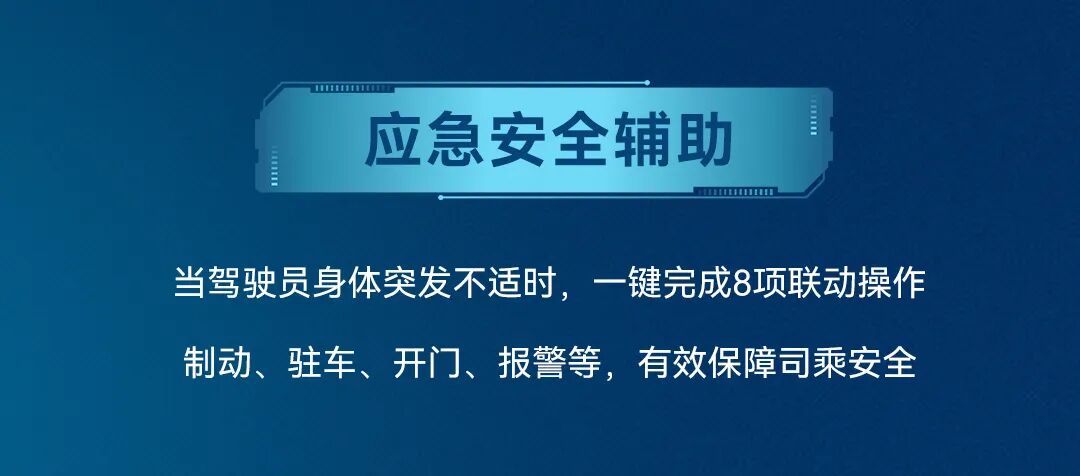 应急安全辅助

当驾驶员身体突发不适时，一键完成8项联动操作

制动、驻车、开门、报警等，有效保障司乘安全